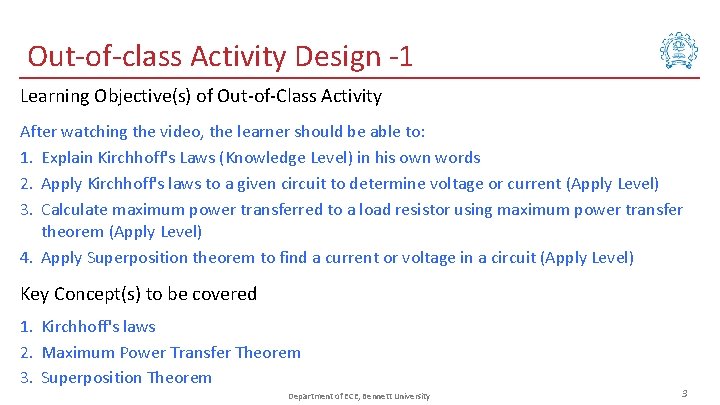 Out-of-class Activity Design -1

Learning Objective(s) of Out-of-Class Activity

After watching the video, the learner should be able to:

1. Explain Kirchhoff's Laws (Knowledge Level) in his own words
2. Apply Kirchhoff's laws to a given circuit to determine voltage or current (Apply Level)
3. Calculate maximum power transferred to a load resistor using maximum power transfer theorem (Apply Level)
4. Apply Superposition theorem to find a current or voltage in a circuit (Apply Level)

Key Concept(s) to be covered

1. Kirchhoff's laws
2. Maximum Power Transfer Theorem
3. Superposition Theorem

Department of ECE, Bennett University

3